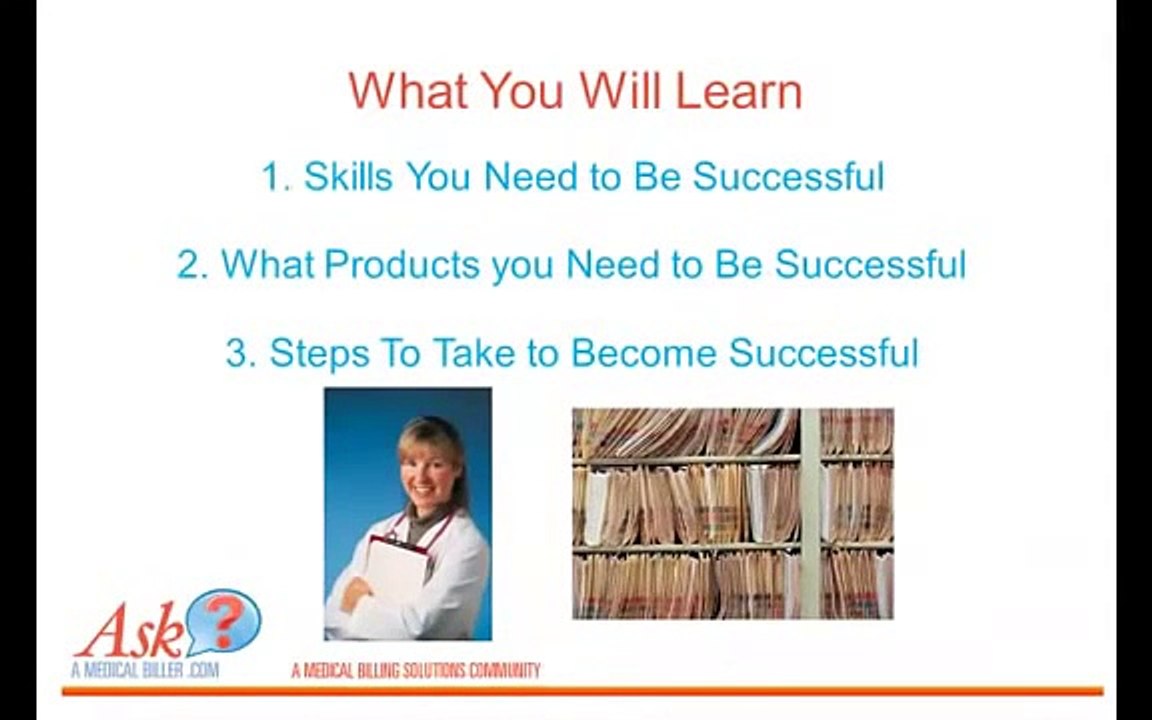 What You Will Learn

1. Skills You Need to Be Successful

2. What Products you Need to Be Successful

3. Steps To Take to Become Successful

Ask ?
A MEDICAL BILLER .COM

A MEDICAL BILLING SOLUTIONS COMMUNITY